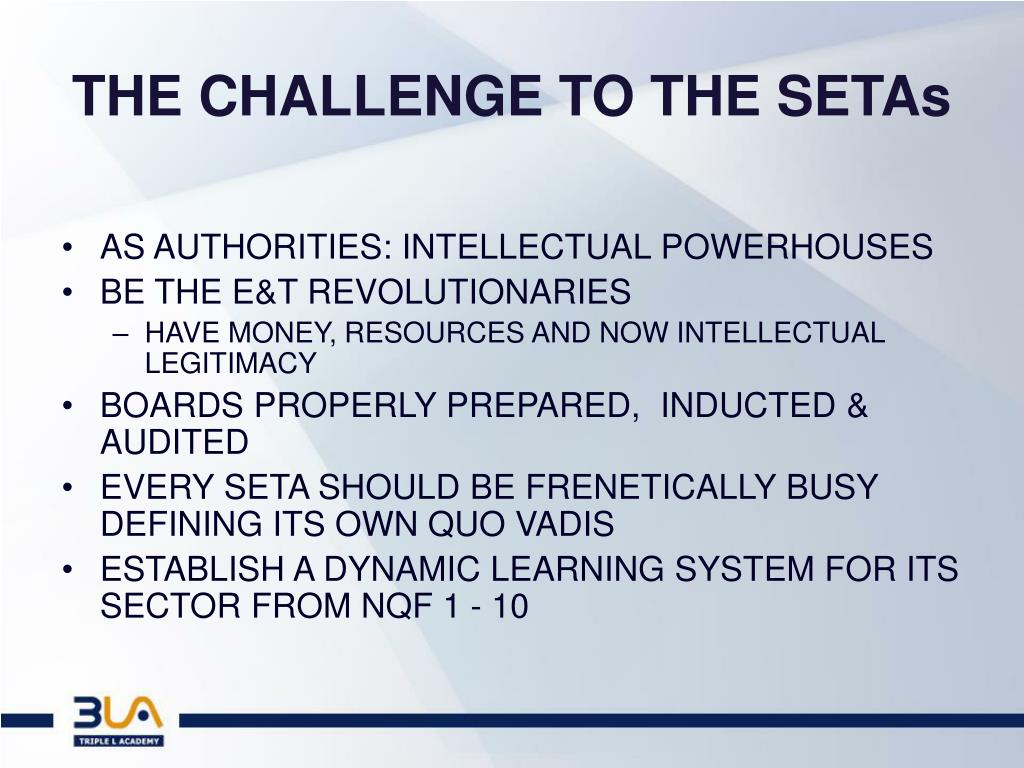 THE CHALLENGE TO THE SETAs

• AS AUTHORITIES: INTELLECTUAL POWERHOUSES
• BE THE E&T REVOLUTIONARIES
– HAVE MONEY, RESOURCES AND NOW INTELLECTUAL LEGITIMACY
• BOARDS PROPERLY PREPARED, INDUCTED & AUDITED
• EVERY SETA SHOULD BE FRENETICALLY BUSY DEFINING ITS OWN QUO VADIS
• ESTABLISH A DYNAMIC LEARNING SYSTEM FOR ITS SECTOR FROM NQF 1 - 10

3LA
TRIPLE L ACADEMY